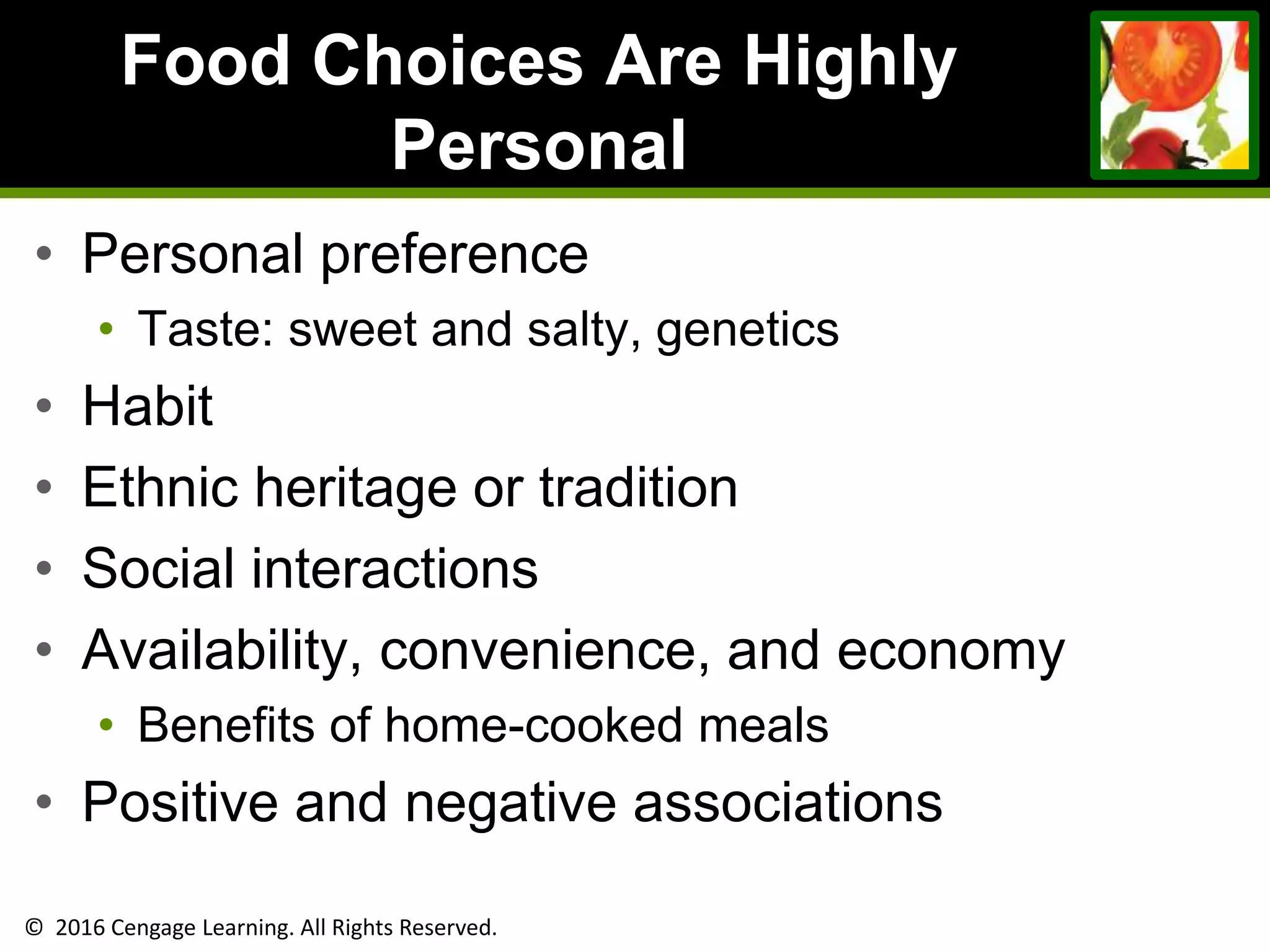 Food Choices Are Highly Personal

• Personal preference
  • Taste: sweet and salty, genetics
• Habit
• Ethnic heritage or tradition
• Social interactions
• Availability, convenience, and economy
  • Benefits of home-cooked meals
• Positive and negative associations

© 2016 Cengage Learning. All Rights Reserved.